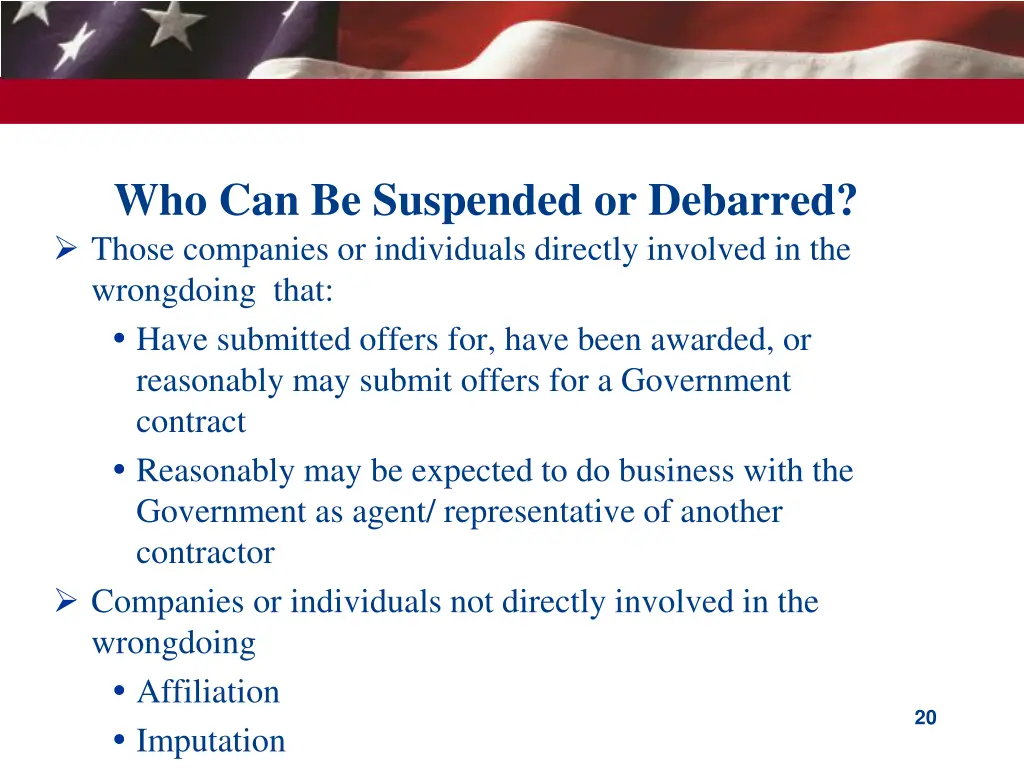 Who Can Be Suspended or Debarred?

➢ Those companies or individuals directly involved in the wrongdoing that:

• Have submitted offers for, have been awarded, or reasonably may submit offers for a Government contract

• Reasonably may be expected to do business with the Government as agent/ representative of another contractor

➢ Companies or individuals not directly involved in the wrongdoing

• Affiliation

• Imputation

20